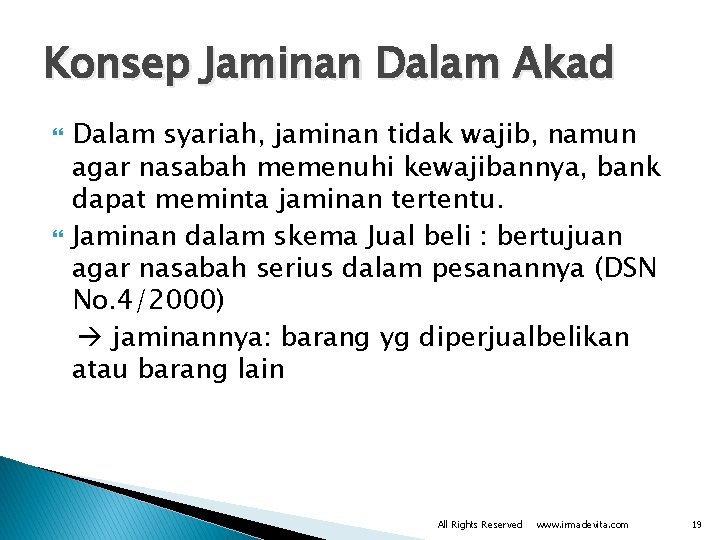 Konsep Jaminan Dalam Akad

Dalam syariah, jaminan tidak wajib, namun agar nasabah memenuhi kewajibannya, bank dapat meminta jaminan tertentu.

Jaminan dalam skema Jual beli : bertujuan agar nasabah serius dalam pesanannya (DSN No.4/2000)

→ jaminannya: barang yg diperjualbelikan atau barang lain

All Rights Reserved www.irmadevita.com 19